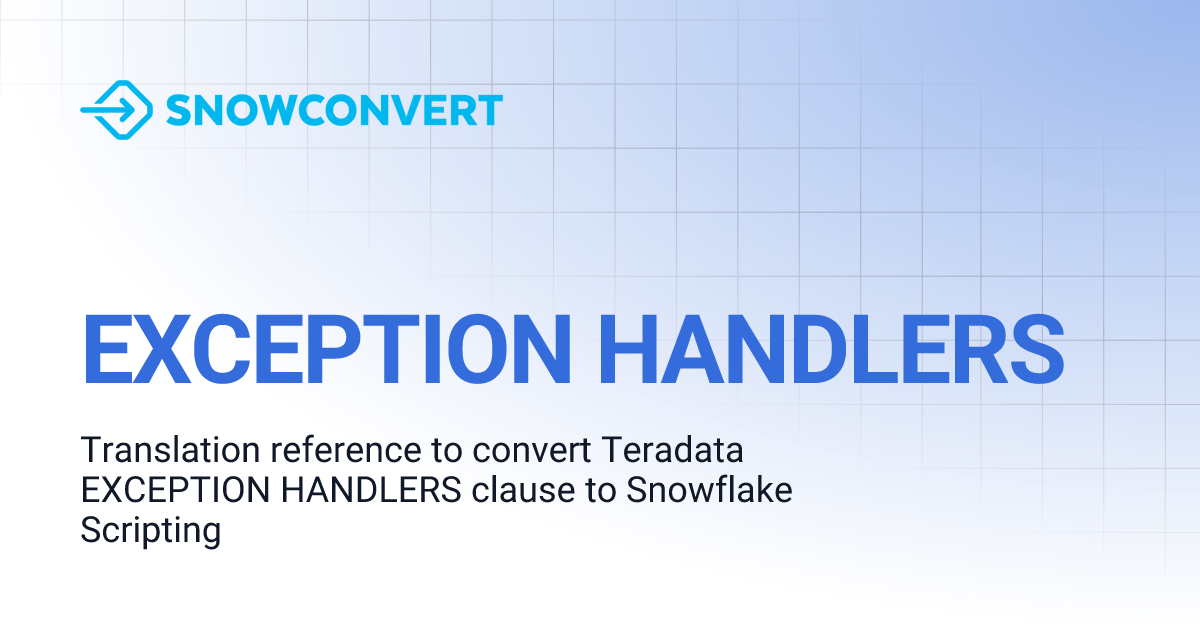 SNOWCONVERT

EXCEPTION HANDLERS

Translation reference to convert Teradata EXCEPTION HANDLERS clause to Snowflake Scripting